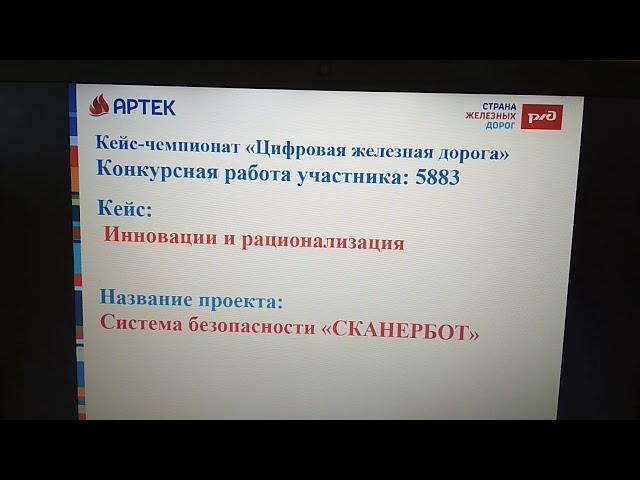 АРТЕК

СТРАНА ЖЕЛЕЗНЫХ ДОРОГ

РЖД

Кейс-чемпионат «Цифровая железная дорога»
Конкурсная работа участника: 5883

Кейс:
Инновации и рационализация

Название проекта:
Система безопасности «СКАНЕРБОТ»